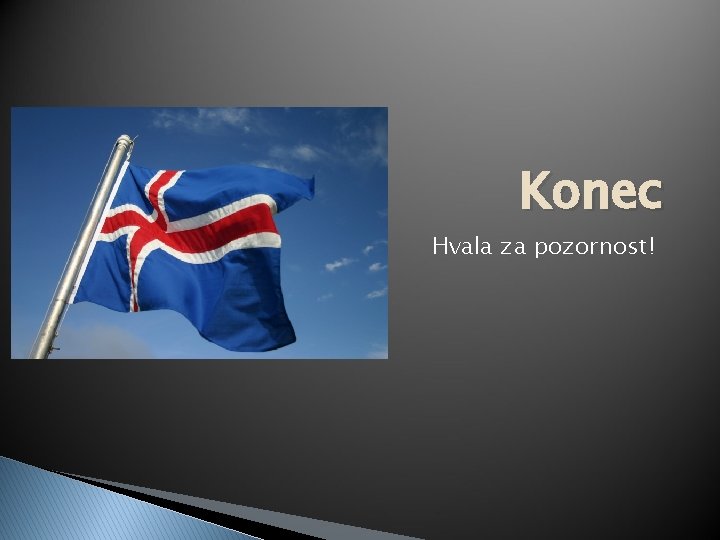 Konec

Hvala za pozornost!